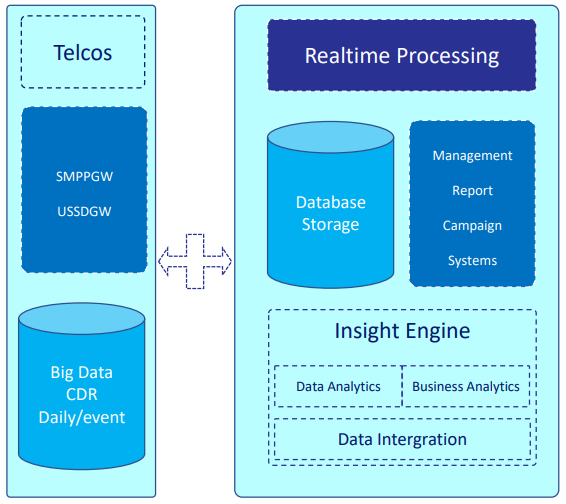 Telcos

SMPPGW

USSDGW

Big Data
CDR
Daily/event

Realtime Processing

Database Storage

Management

Report

Campaign

Systems

Insight Engine

Data Analytics

Business Analytics

Data Intergration